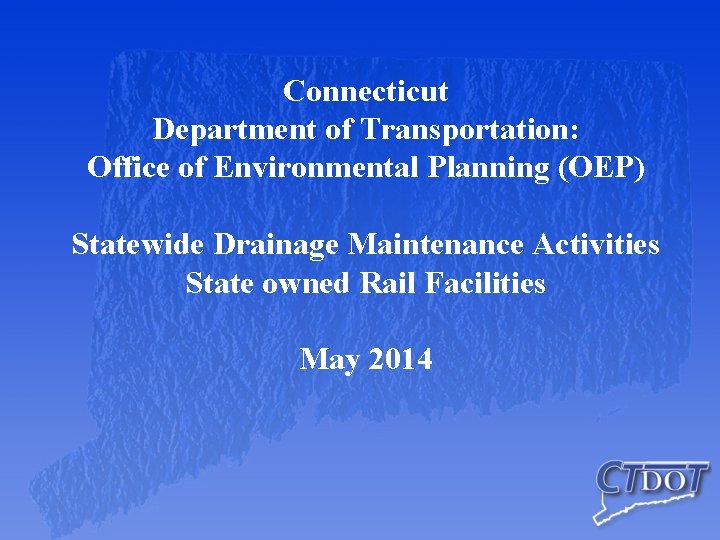 Connecticut
Department of Transportation:
Office of Environmental Planning (OEP)

Statewide Drainage Maintenance Activities
State owned Rail Facilities

May 2014

CTDOT